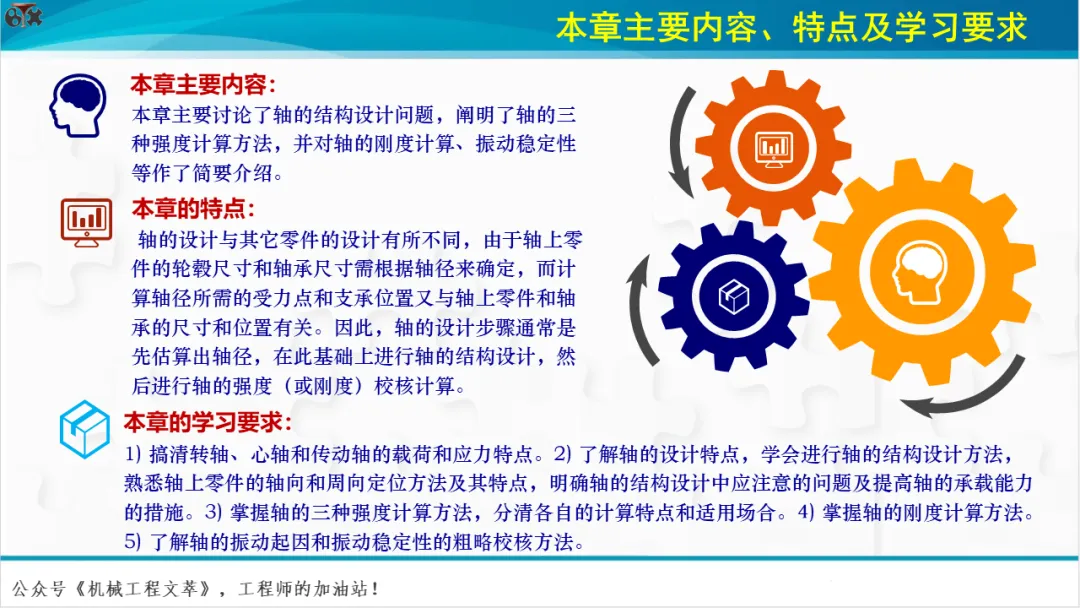 本章主要内容、特点及学习要求

本章主要内容：
本章主要讨论了轴的结构设计问题，阐明了轴的三种强度计算方法，并对轴的刚度计算、振动稳定性等作了简要介绍。

本章的特点：
轴的设计与其它零件的设计有所不同，由于轴上零件的轮毂尺寸和轴承尺寸需根据轴径来确定，而计算轴径所需的受力点和支承位置又与轴上零件和轴承的尺寸和位置有关。因此，轴的设计步骤通常是先估算出轴径，在此基础上进行轴的结构设计，然后进行轴的强度（或刚度）校核计算。

本章的学习要求：
1) 搞清转轴、心轴和传动轴的载荷和应力特点。2) 了解轴的设计特点，学会进行轴的结构设计方法，熟悉轴上零件的轴向和周向定位方法及其特点，明确轴的结构设计中应注意的问题及提高轴的承载能力的措施。3) 掌握轴的三种强度计算方法，分清各自的计算特点和适用场合。4) 掌握轴的刚度计算方法。5) 了解轴的振动起因和振动稳定性的粗略校核方法。

公众号《机械工程文萃》，工程师的加油站！